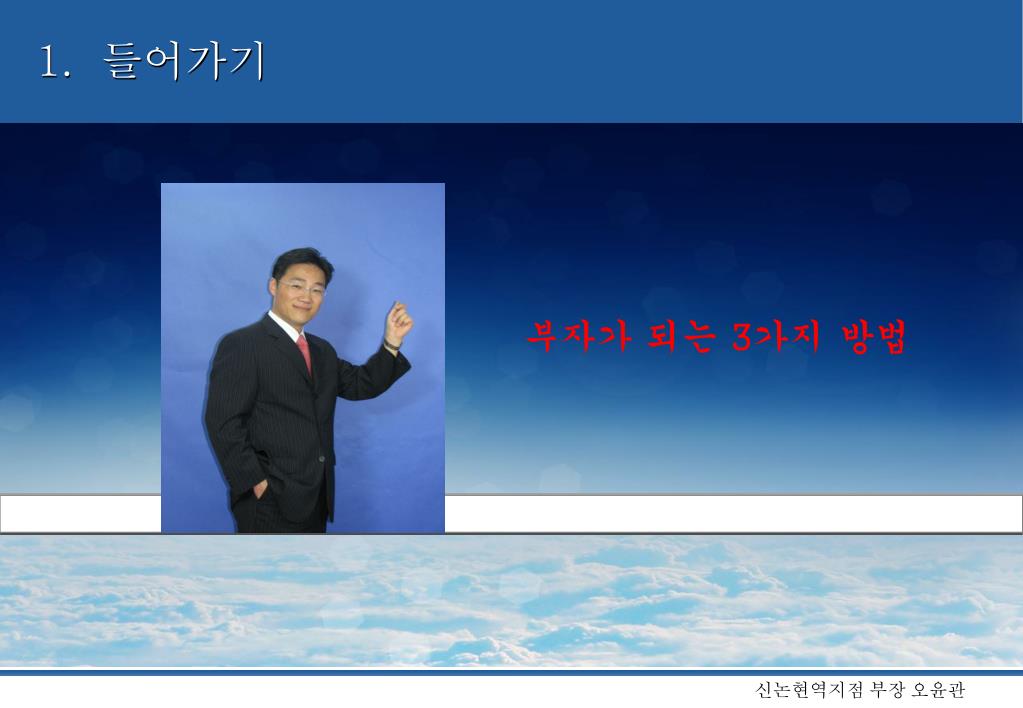 1. 들어가기

부자가 되는 3가지 방법

신논현역지점 부장 오윤관